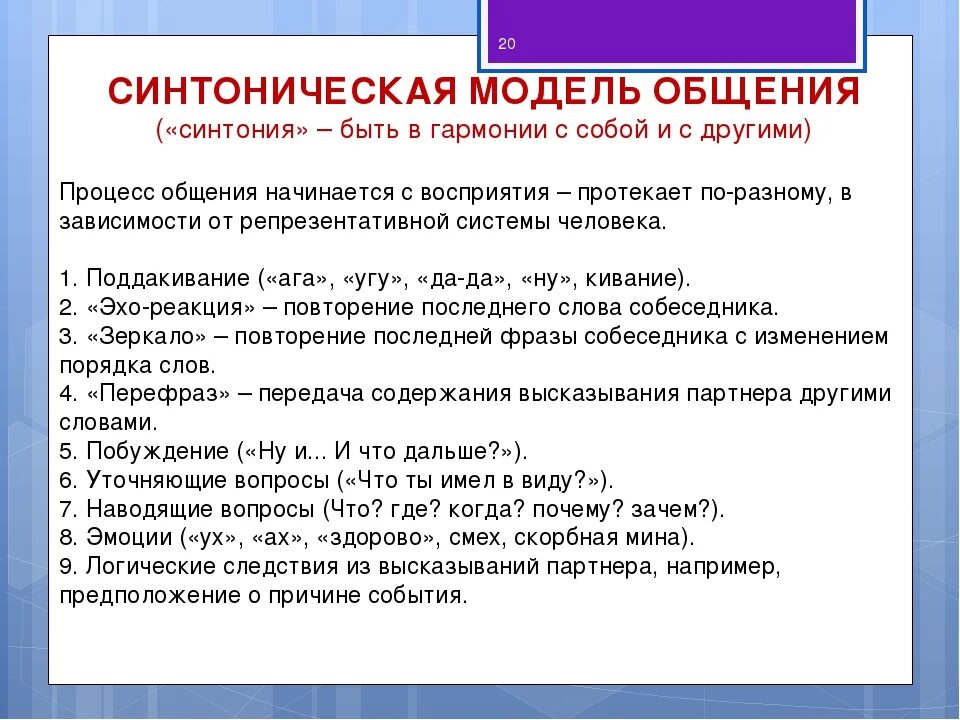 20

СИНТОНИЧЕСКАЯ МОДЕЛЬ ОБЩЕНИЯ
(«синтония» – быть в гармонии с собой и с другими)

Процесс общения начинается с восприятия – протекает по-разному, в зависимости от репрезентативной системы человека.

1. Поддакивание («ага», «угу», «да-да», «ну», кивание).
2. «Эхо-реакция» – повторение последнего слова собеседника.
3. «Зеркало» – повторение последней фразы собеседника с изменением порядка слов.
4. «Перефраз» – передача содержания высказывания партнера другими словами.
5. Побуждение («Ну и... И что дальше?»).
6. Уточняющие вопросы («Что ты имел в виду?»).
7. Наводящие вопросы (Что? где? когда? почему? зачем?).
8. Эмоции («ух», «ах», «здорово», смех, скорбная мина).
9. Логические следствия из высказываний партнера, например, предположение о причине события.